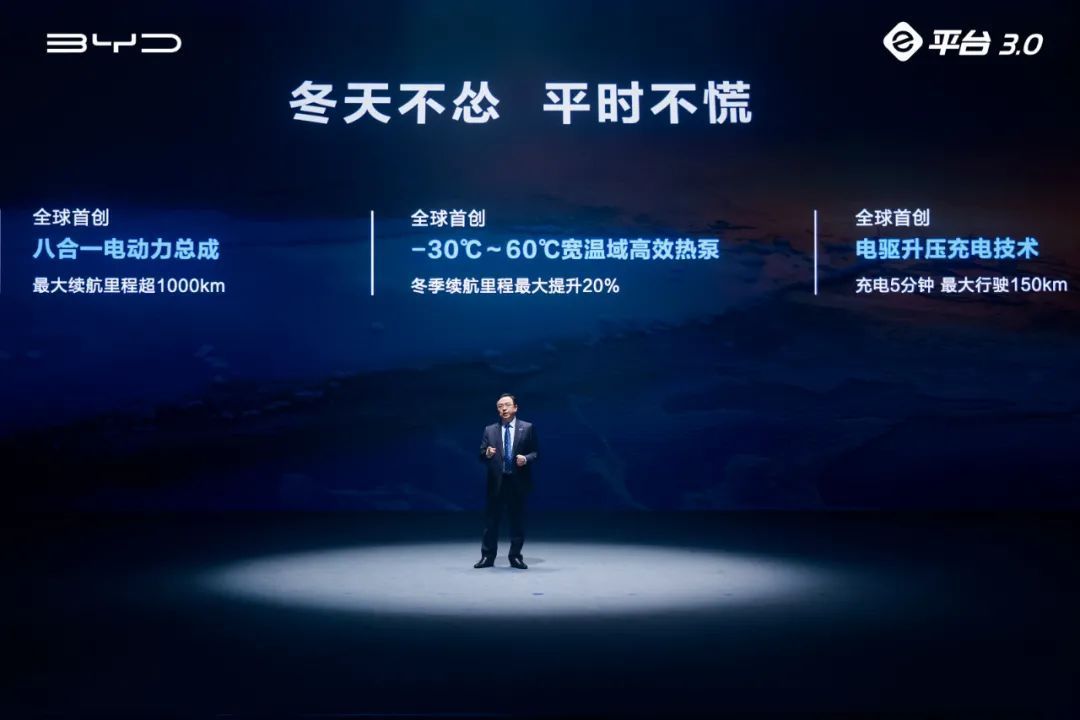 BYD

e平台 3.0

冬天不怂 平时不慌

全球首创
八合一电动力总成
最大续航里程超1000km

全球首创
-30℃~60℃宽温域高效热泵
冬季续航里程最大提升20%

全球首创
电驱升压充电技术
充电5分钟 最大行驶150km